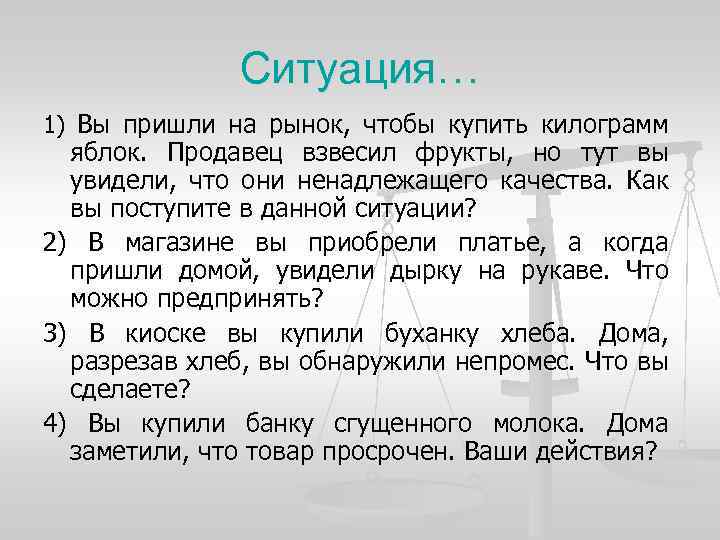 Ситуация…

1) Вы пришли на рынок, чтобы купить килограмм яблок. Продавец взвесил фрукты, но тут вы увидели, что они ненадлежащего качества. Как вы поступите в данной ситуации?

2) В магазине вы приобрели платье, а когда пришли домой, увидели дырку на рукаве. Что можно предпринять?

3) В киоске вы купили буханку хлеба. Дома, разрезав хлеб, вы обнаружили непромес. Что вы сделаете?

4) Вы купили банку сгущенного молока. Дома заметили, что товар просрочен. Ваши действия?